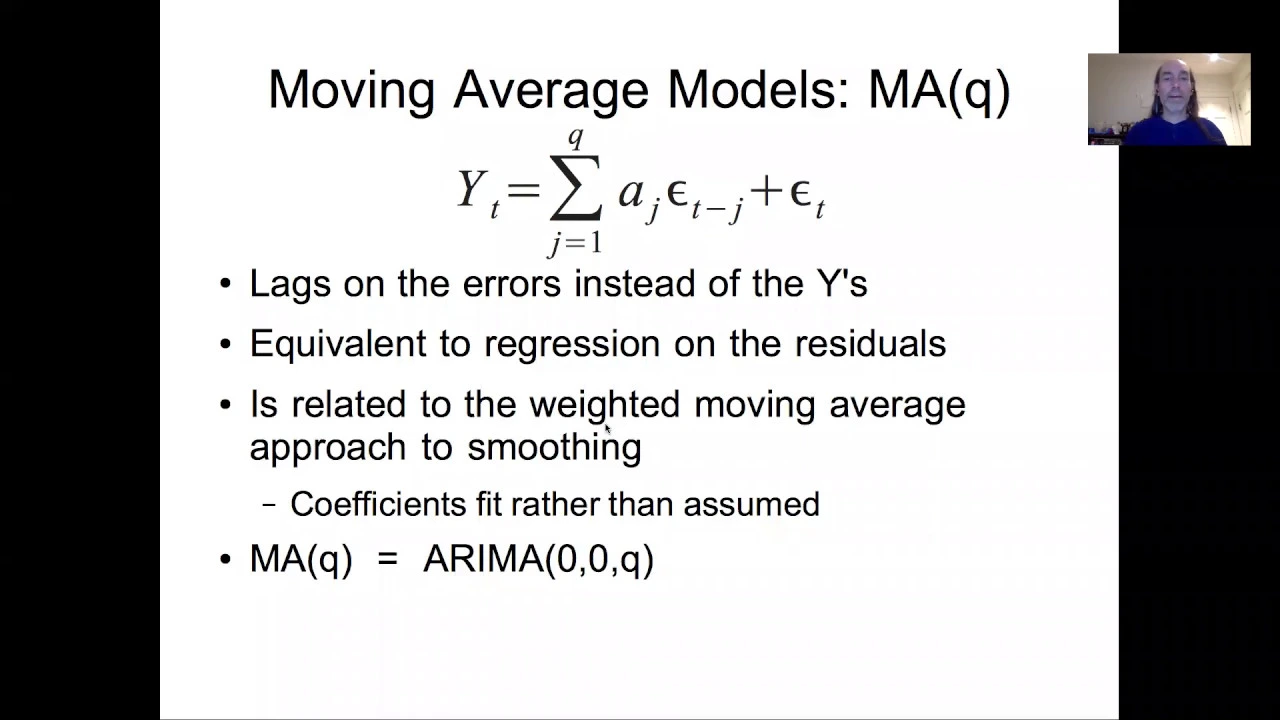 Moving Average Models: MA(q)

$Y_t = \sum_{j=1}^{q} a_j \epsilon_{t-j} + \epsilon_t$

• Lags on the errors instead of the Y's

• Equivalent to regression on the residuals

• Is related to the weighted moving average approach to smoothing

– Coefficients fit rather than assumed

• MA(q) = ARIMA(0,0,q)